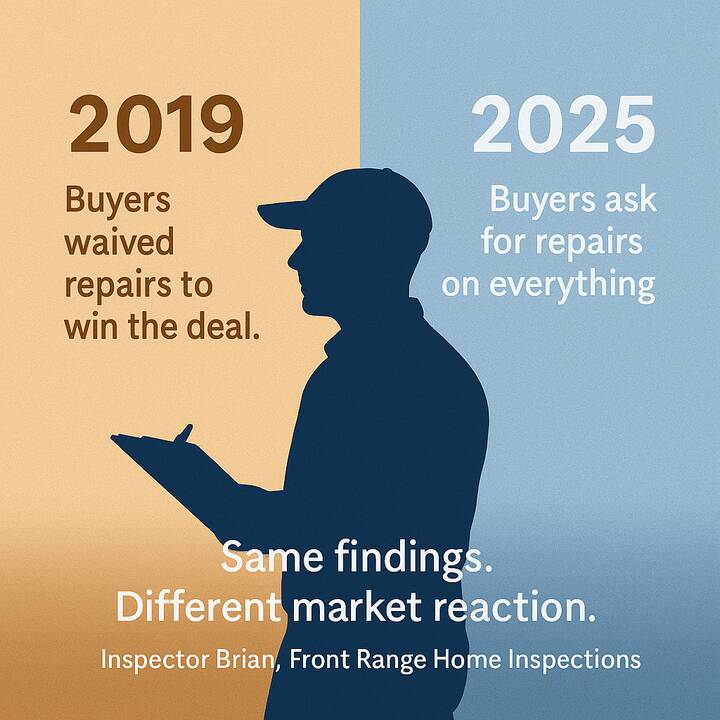 2019

Buyers waived repairs to win the deal.

2025

Buyers ask for repairs on everything

Same findings.
Different market reaction.

Inspector Brian, Front Range Home Inspections